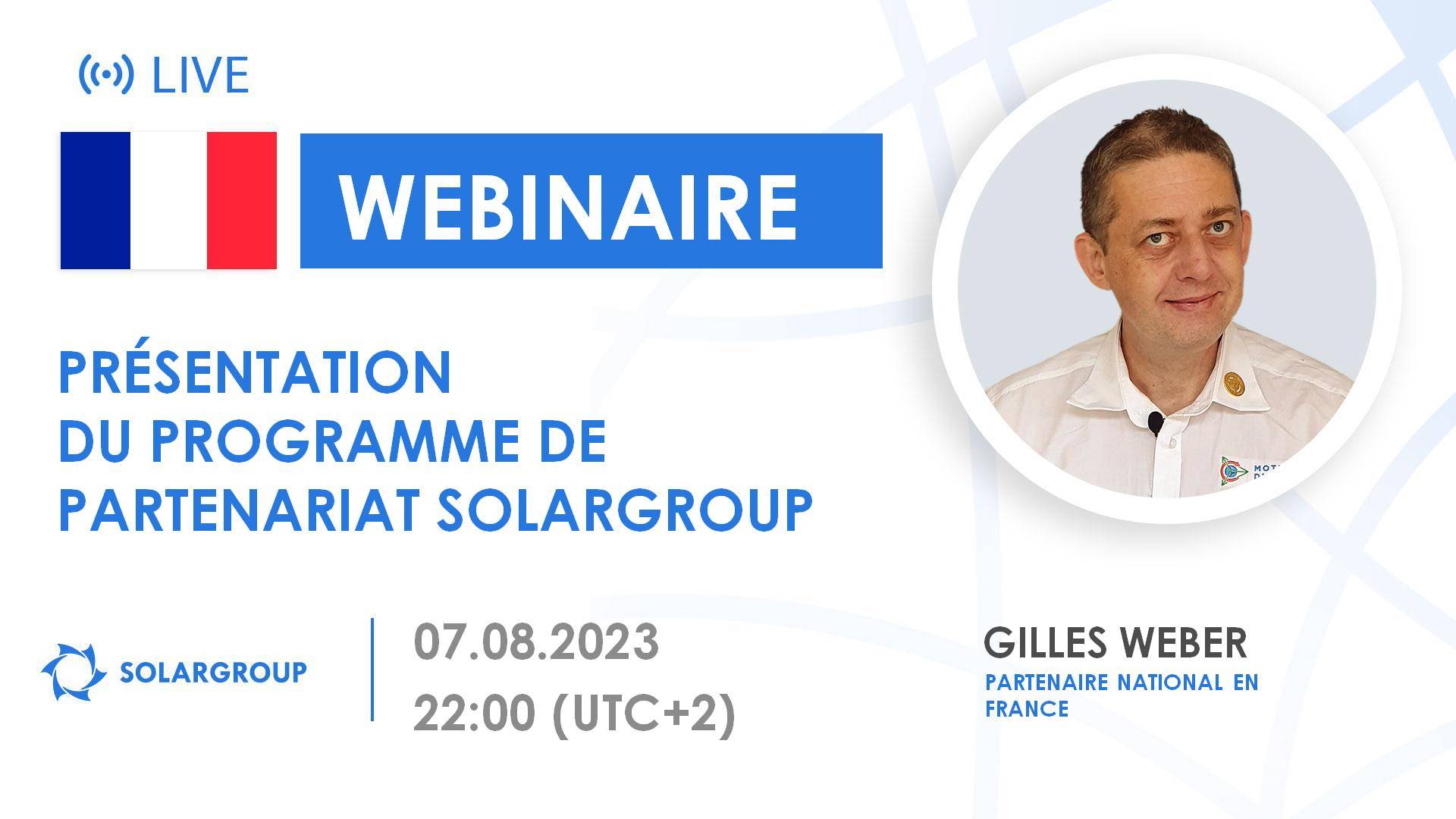 LIVE

WEBINAIRE

PRÉSENTATION DU PROGRAMME DE PARTENARIAT SOLARGROUP

SOLARGROUP

07.08.2023
22:00 (UTC+2)

GILLES WEBER
PARTENAIRE NATIONAL EN FRANCE